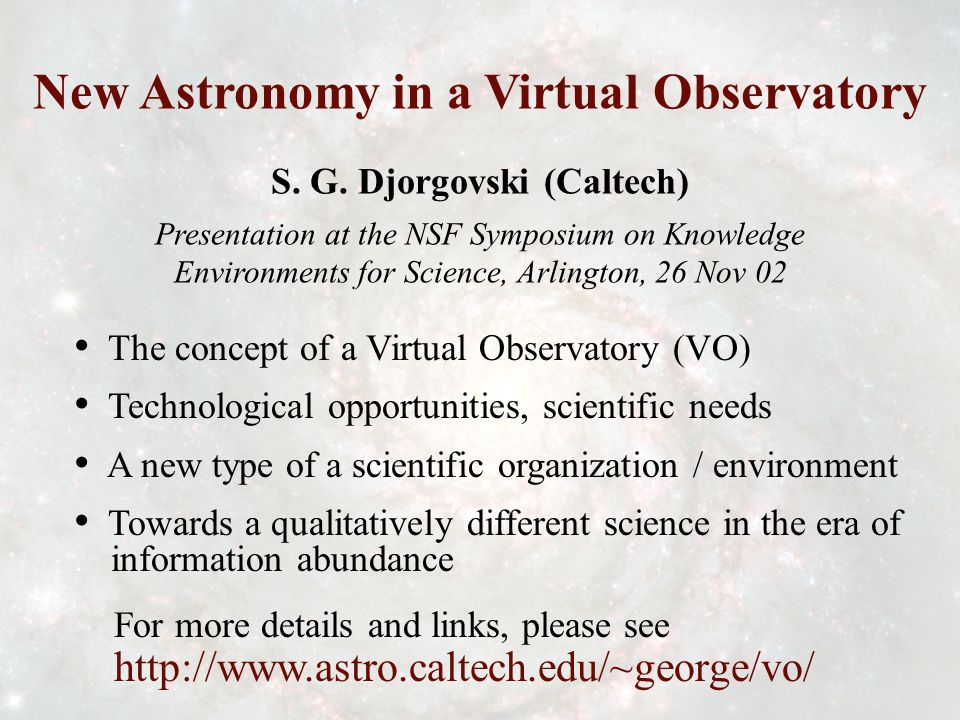 New Astronomy in a Virtual Observatory

S. G. Djorgovski (Caltech)

Presentation at the NSF Symposium on Knowledge Environments for Science, Arlington, 26 Nov 02

• The concept of a Virtual Observatory (VO)
• Technological opportunities, scientific needs
• A new type of a scientific organization / environment
• Towards a qualitatively different science in the era of information abundance

For more details and links, please see
http://www.astro.caltech.edu/~george/vo/